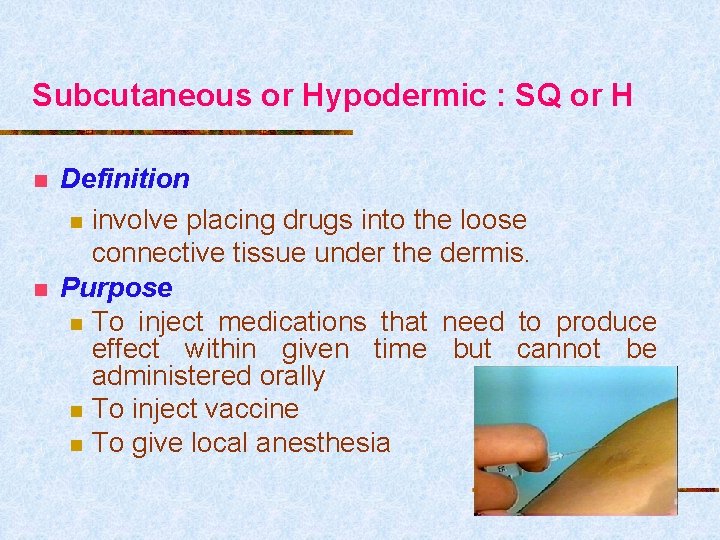 Subcutaneous or Hypodermic : SQ or H

Definition

involve placing drugs into the loose connective tissue under the dermis.

Purpose

To inject medications that need to produce effect within given time but cannot be administered orally

To inject vaccine

To give local anesthesia